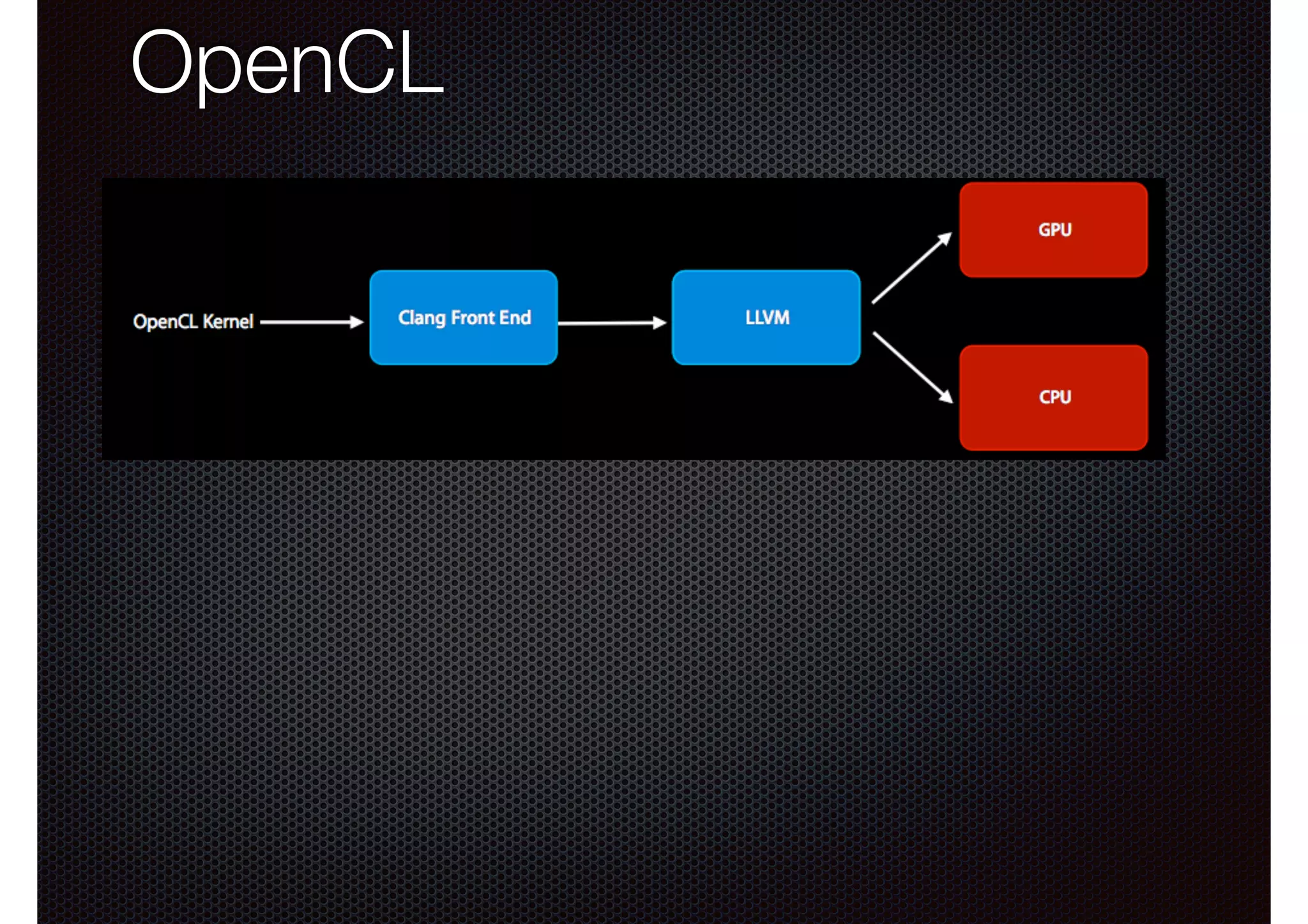 OpenCL

OpenCL Kernel

Clang Front End

LLVM

GPU

CPU